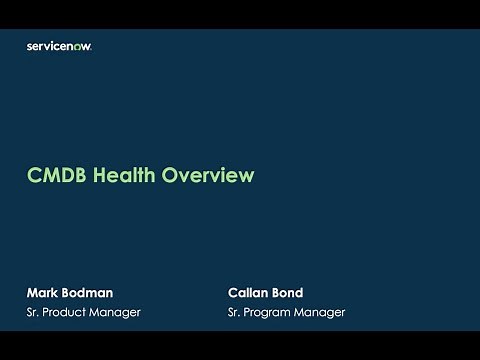 servicenow.

CMDB Health Overview

Mark Bodman
Sr. Product Manager

Callan Bond
Sr. Program Manager